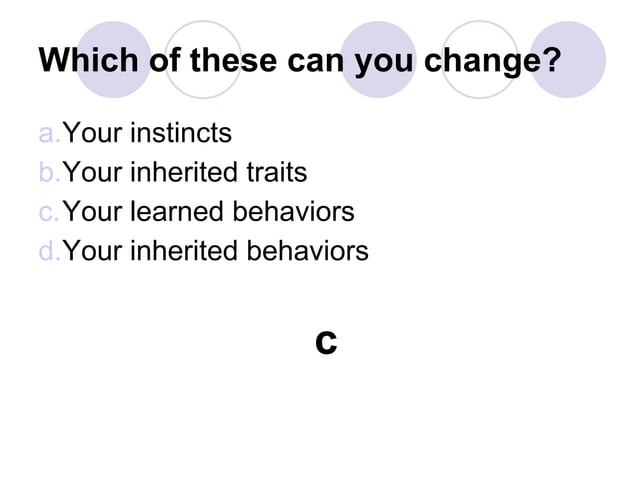 Which of these can you change?

a. Your instincts
b. Your inherited traits
c. Your learned behaviors
d. Your inherited behaviors

c